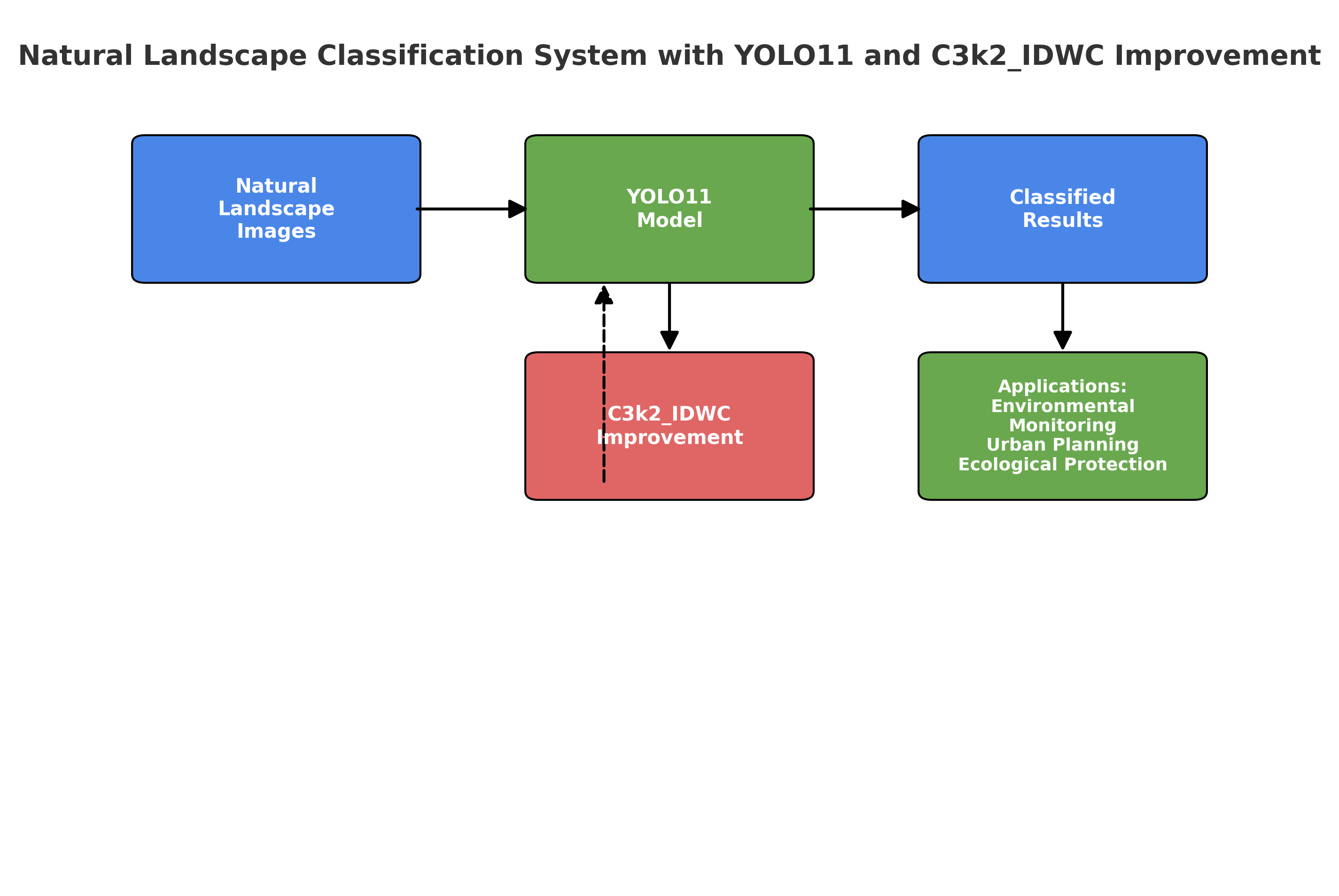 Natural Landscape Classification System with YOLO11 and C3k2_IDWC Improvement

Natural Landscape Images

YOLO11 Model

Classified Results

C3k2_IDWC Improvement

Applications:
Environmental Monitoring
Urban Planning
Ecological Protection